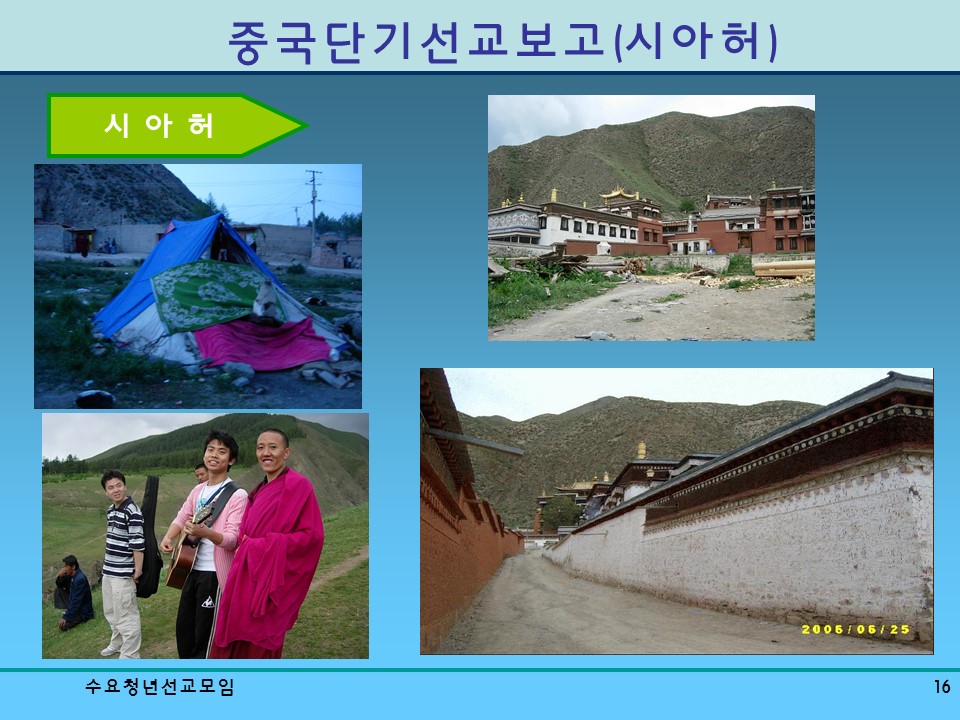 중국단기선교보고(시아허)

시 아 허

2006/06/25

수요청년선교모임

16